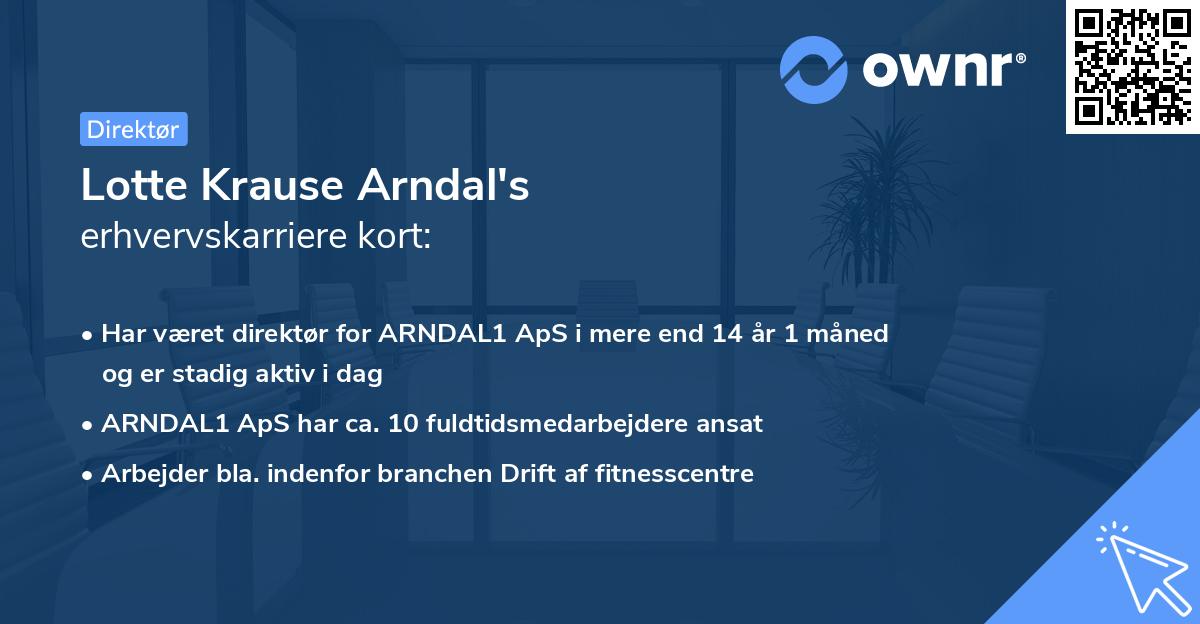 ownr®

Direktør

Lotte Krause Arndal's
erhvervskarriere kort:

• Har været direktør for ARNDAL1 ApS i mere end 14 år 1 måned og er stadig aktiv i dag
• ARNDAL1 ApS har ca. 10 fuldtidsmedarbejdere ansat
• Arbejder bla. indenfor branchen Drift af fitnesscentre